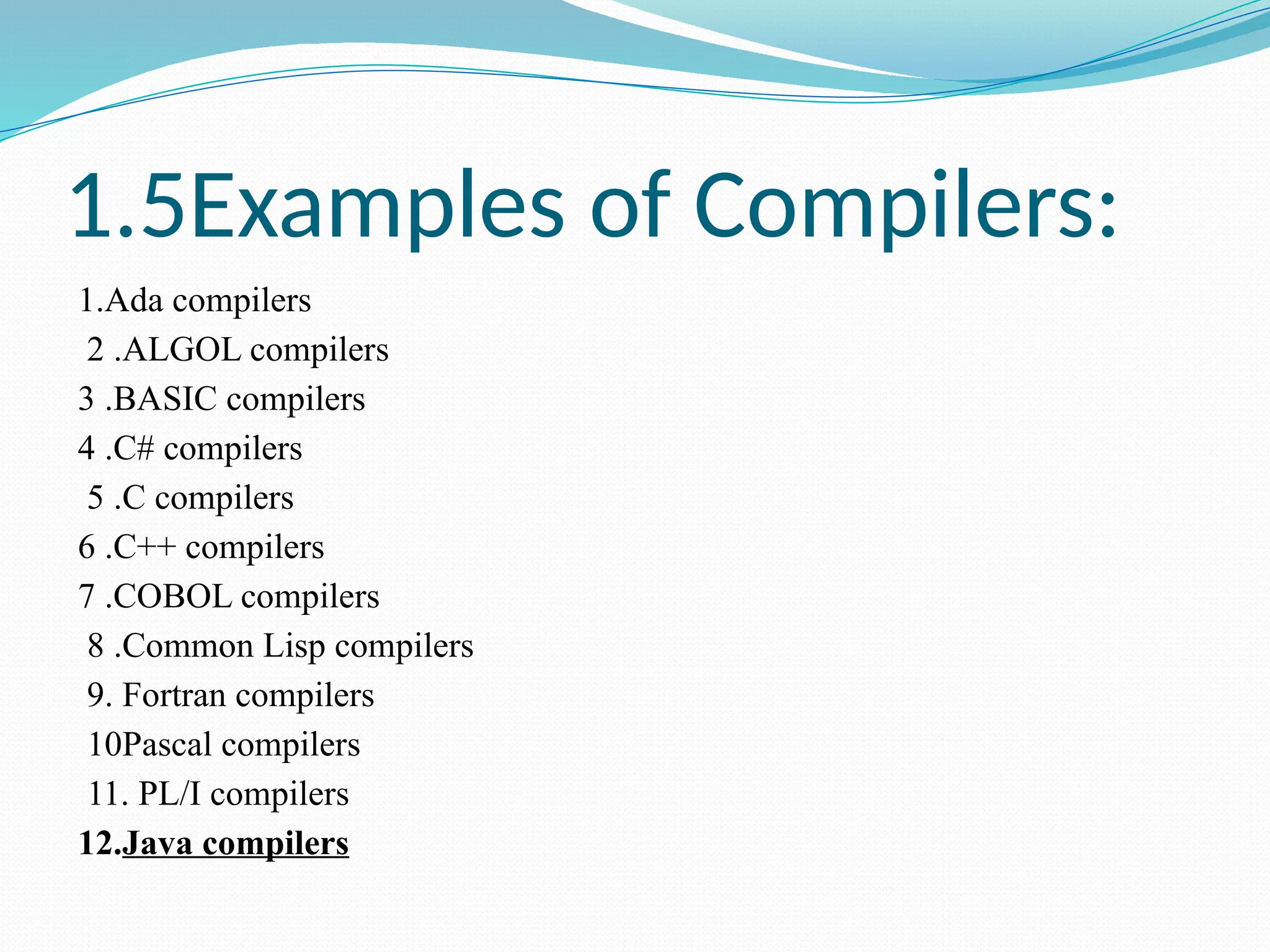 1.5Examples of Compilers:

1.Ada compilers
2 .ALGOL compilers
3 .BASIC compilers
4 .C# compilers
5 .C compilers
6 .C++ compilers
7 .COBOL compilers
8 .Common Lisp compilers
9. Fortran compilers
10Pascal compilers
11. PL/I compilers
12.Java compilers